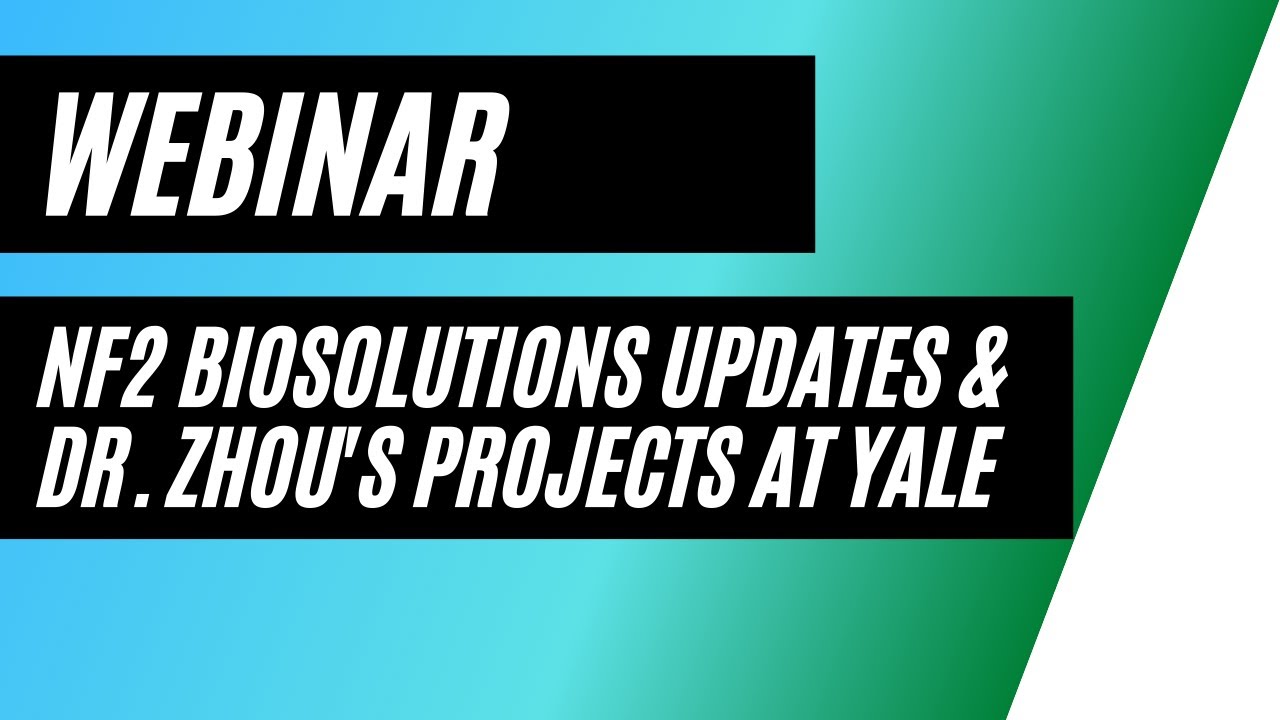 WEBINAR

NF2 BIOSOLUTIONS UPDATES & DR. ZHOU'S PROJECTS AT YALE